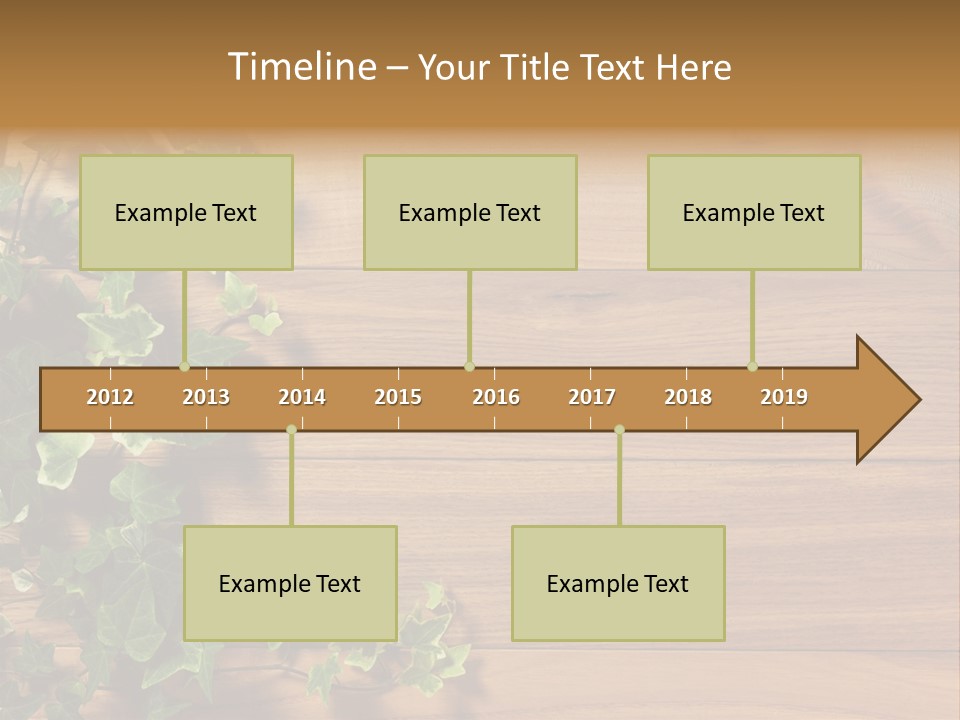 Timeline – Your Title Text Here

Example Text

Example Text

Example Text

2012 2013 2014 2015 2016 2017 2018 2019

Example Text

Example Text